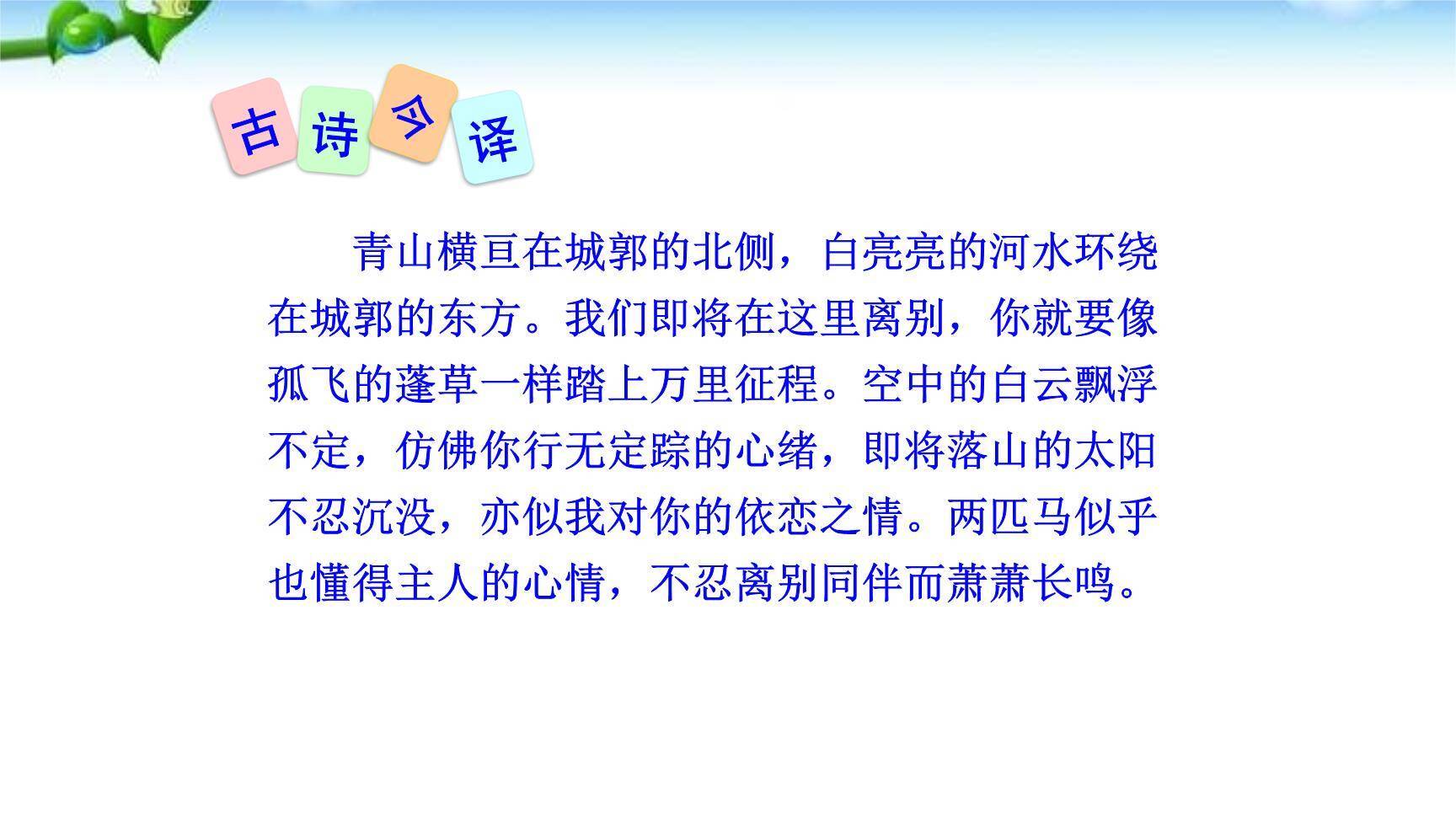 古诗今译

青山横亘在城郭的北侧，白亮亮的河水环绕在城郭的东方。我们即将在这里离别，你就要像孤飞的蓬草一样踏上万里征程。空中的白云飘浮不定，仿佛你行无定踪的心绪，即将落山的太阳不忍沉没，亦似我对你的依恋之情。两匹马似乎也懂得主人的心情，不忍离别同伴而萧萧长鸣。